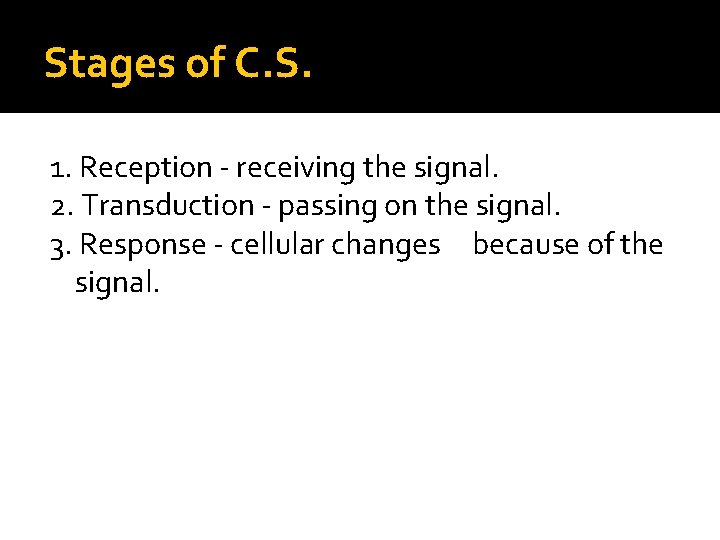 Stages of C.S.

1. Reception - receiving the signal.
2. Transduction - passing on the signal.
3. Response - cellular changes because of the signal.